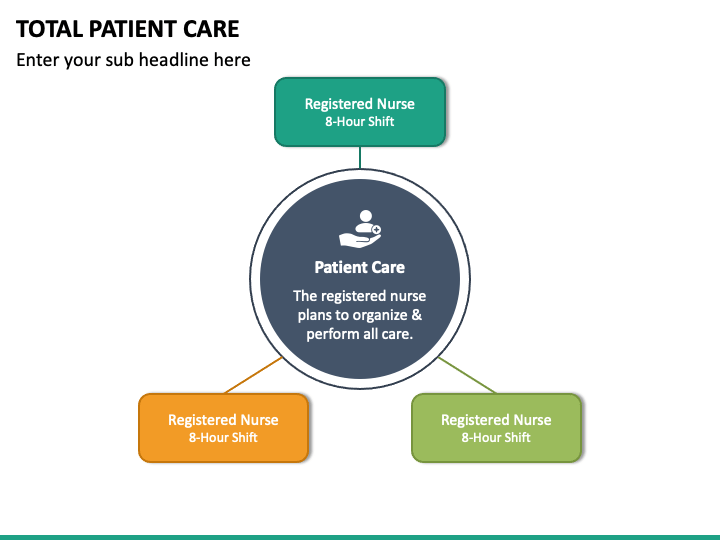 TOTAL PATIENT CARE

Enter your sub headline here

Registered Nurse
8-Hour Shift

Patient Care

The registered nurse plans to organize & perform all care.

Registered Nurse
8-Hour Shift

Registered Nurse
8-Hour Shift